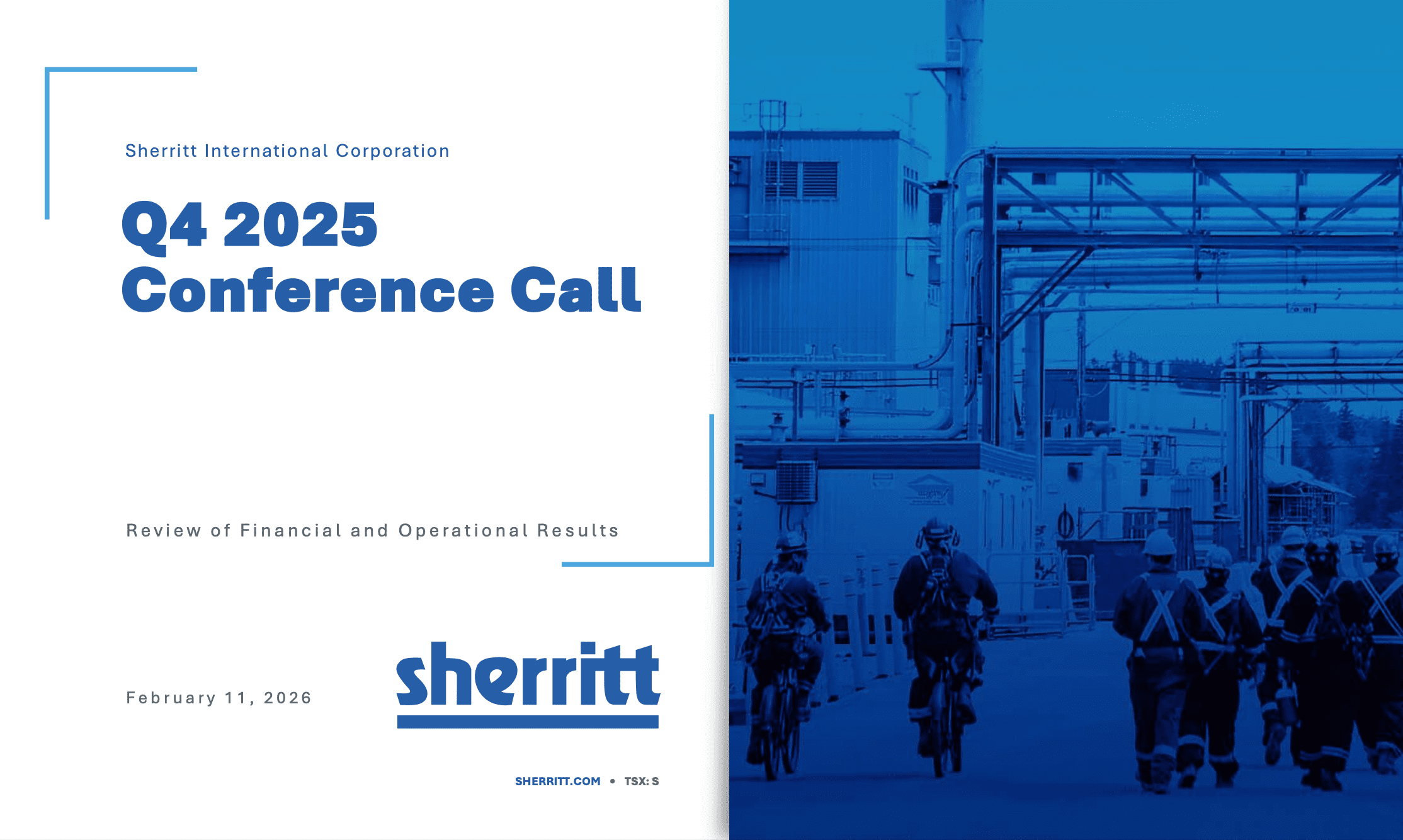 Sherritt International Corporation

Q4 2025
Conference Call

Review of Financial and Operational Results

February 11, 2026

sherritt

SHERRITT.COM • TSX: S